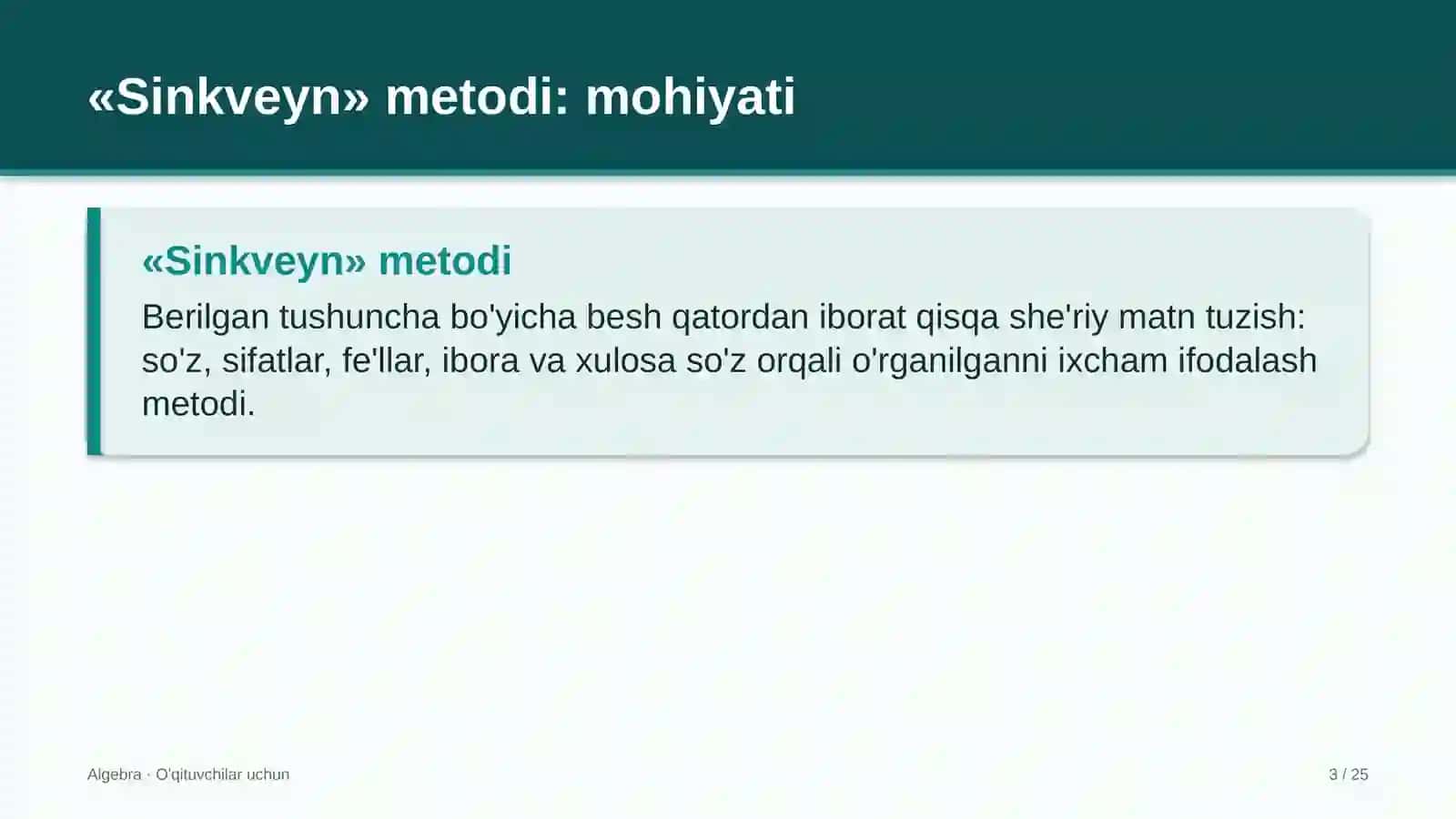 «Sinkveyn» metodi: mohiyati

«Sinkveyn» metodi

Berilgan tushuncha bo'yicha besh qatordan iborat qisqa she'riy matn tuzish: so'z, sifatlar, fe'llar, ibora va xulosa so'z orqali o'rganilganni ixcham ifodalash metodi.

Algebra · O'qituvchilar uchun

3 / 25